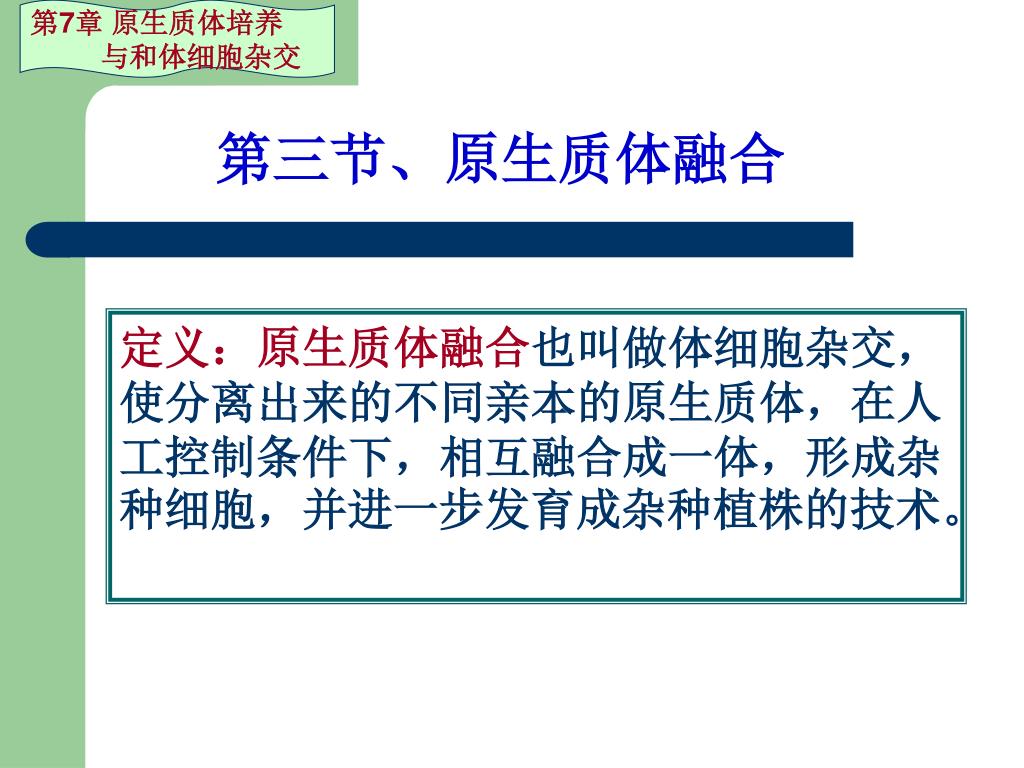 第7章 原生质体培养
与和体细胞杂交

第三节、原生质体融合

定义：原生质体融合也叫做体细胞杂交，使分离出来的不同亲本的原生质体，在人工控制条件下，相互融合成一体，形成杂种细胞，并进一步发育成杂种植株的技术。